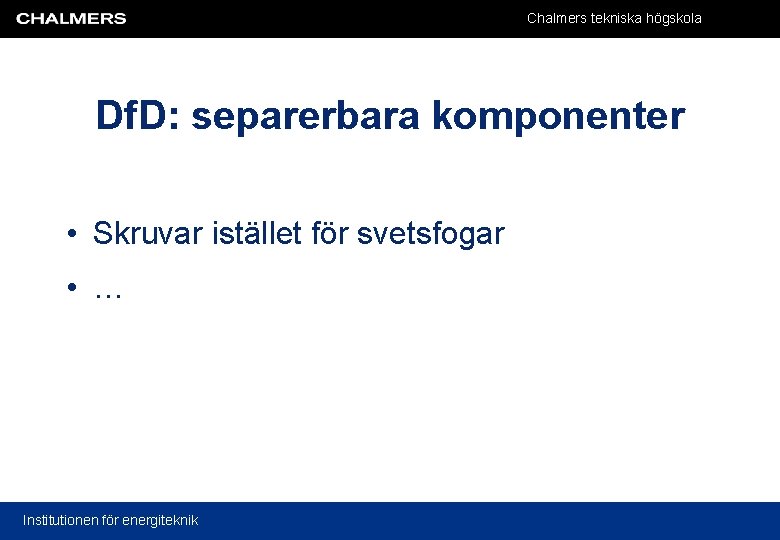 CHALMERS

Chalmers tekniska högskola

DfD: separerbara komponenter

• Skruvar istället för svetsfogar
• …

Institutionen för energiteknik